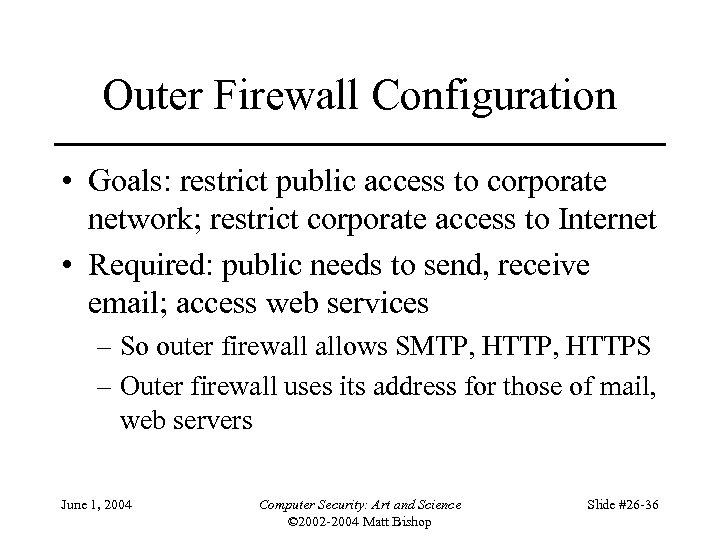 Outer Firewall Configuration

• Goals: restrict public access to corporate network; restrict corporate access to Internet

• Required: public needs to send, receive email; access web services

– So outer firewall allows SMTP, HTTP, HTTPS

– Outer firewall uses its address for those of mail, web servers

June 1, 2004

Computer Security: Art and Science
©2002-2004 Matt Bishop

Slide #26-36